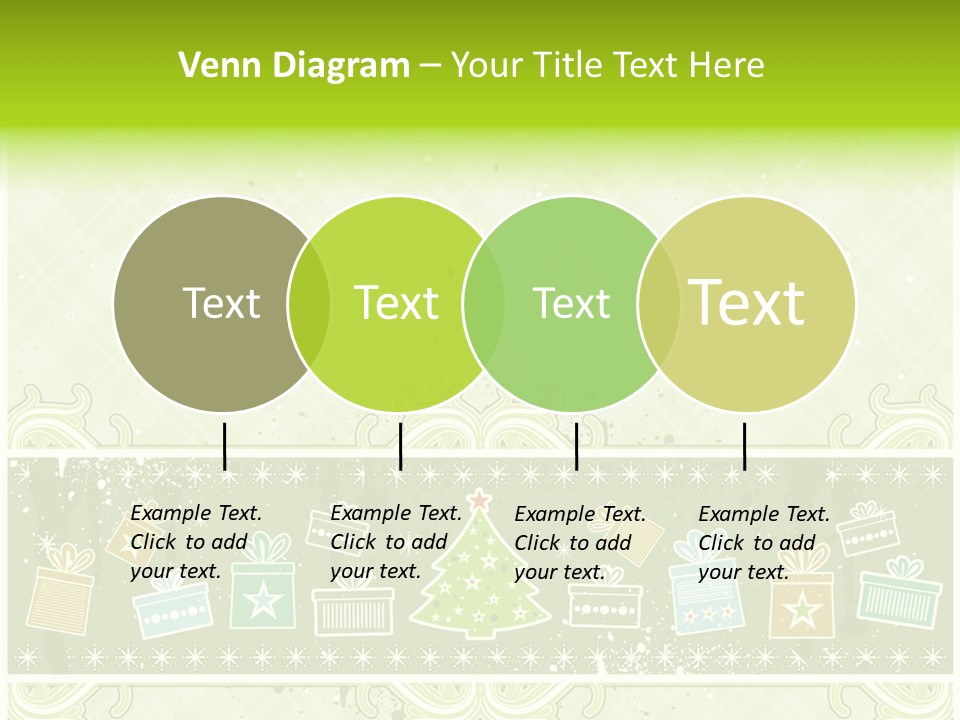 Venn Diagram – Your Title Text Here

Text

Text

Text

Text

Example Text. Click to add your text.

Example Text. Click to add your text.

Example Text. Click to add your text.

Example Text. Click to add your text.